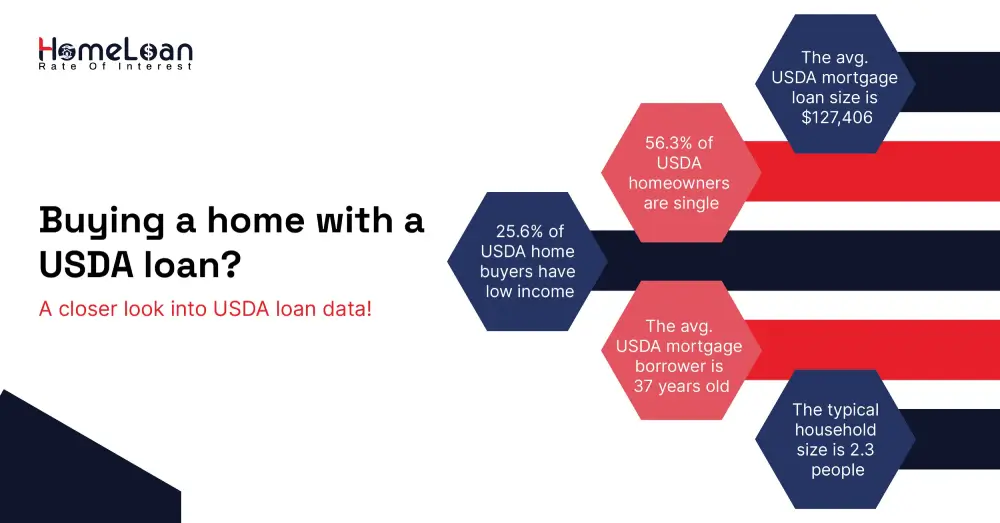 HomeLoan
Rate Of Interest

Buying a home with a USDA loan?

A closer look into USDA loan data!

The avg. USDA mortgage loan size is $127,406

56.3% of USDA homeowners are single

25.6% of USDA home buyers have low income

The avg. USDA mortgage borrower is 37 years old

The typical household size is 2.3 people